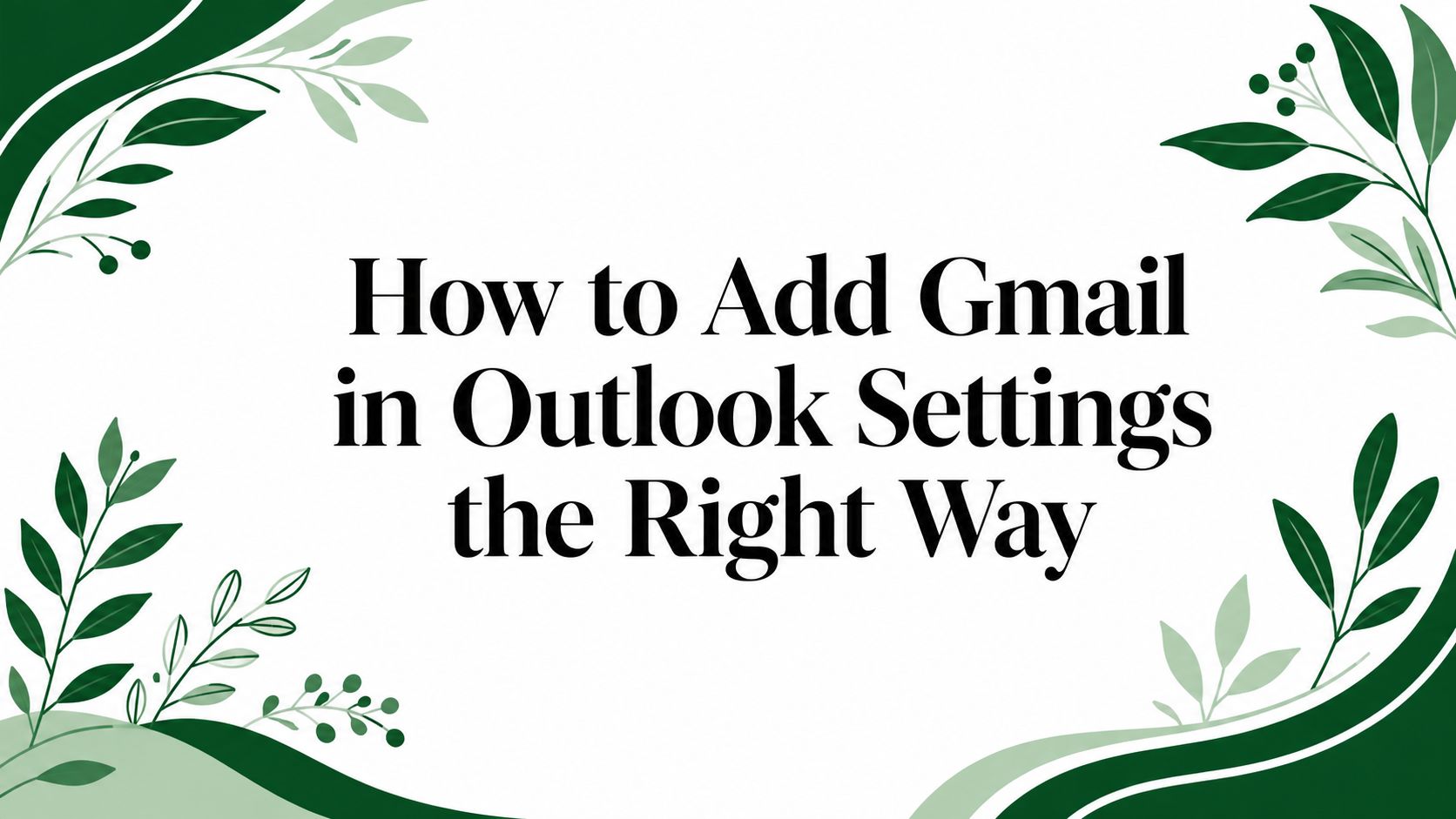 How to Add Gmail in Outlook Settings the Right Way